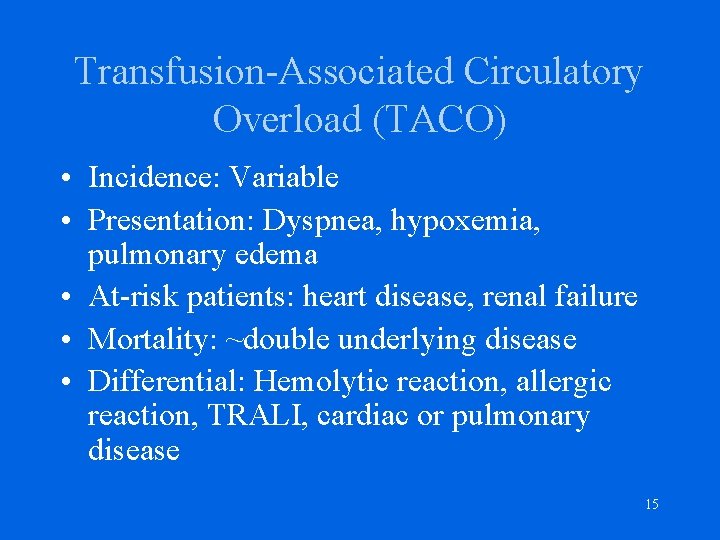 Transfusion-Associated Circulatory Overload (TACO)

• Incidence: Variable
• Presentation: Dyspnea, hypoxemia, pulmonary edema
• At-risk patients: heart disease, renal failure
• Mortality: ~double underlying disease
• Differential: Hemolytic reaction, allergic reaction, TRALI, cardiac or pulmonary disease

15